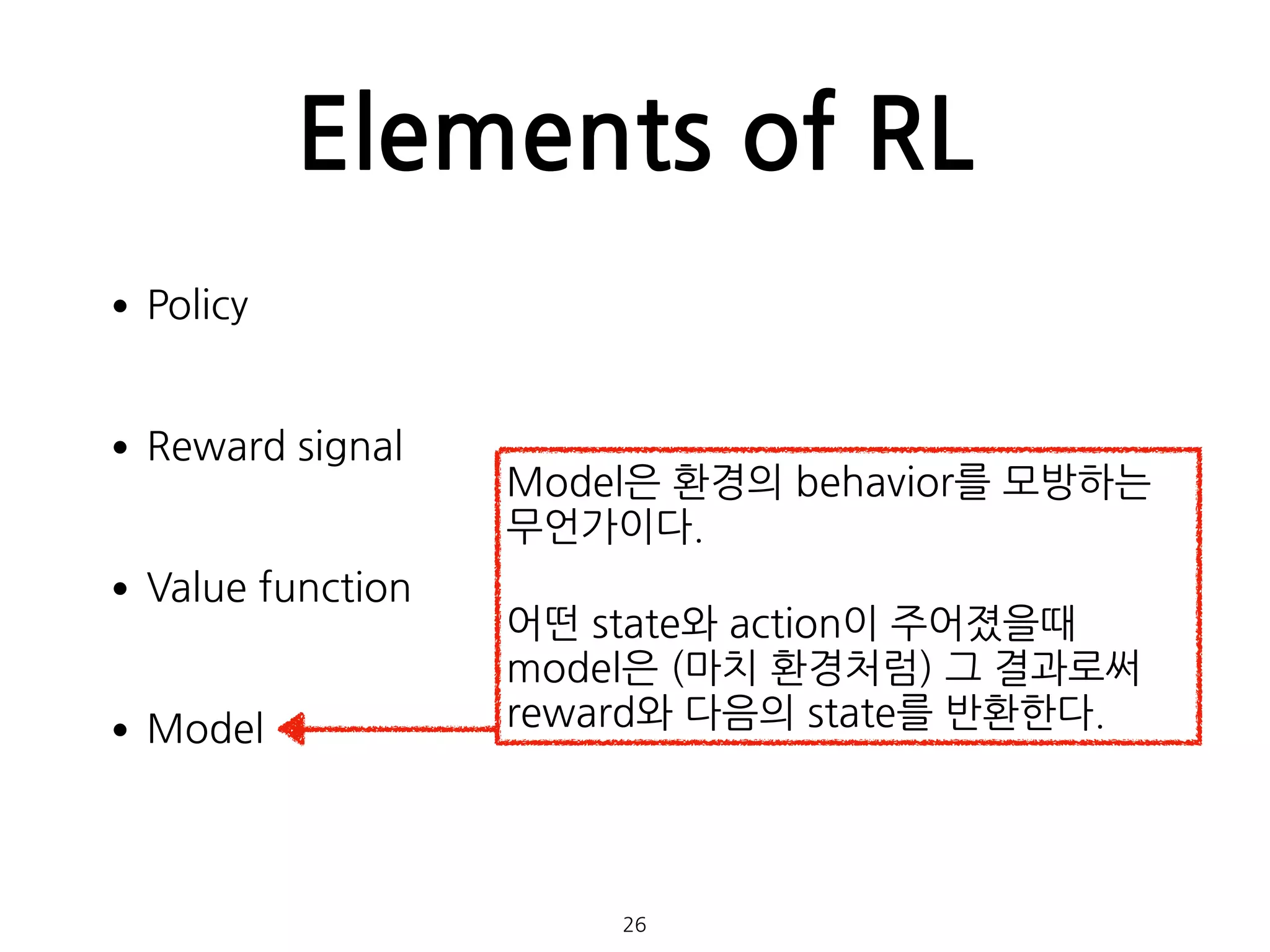 Elements of RL

• Policy

• Reward signal

• Value function

• Model

Model은 환경의 behavior를 모방하는 무언가이다.

어떤 state와 action이 주어졌을때 model은 (마치 환경처럼) 그 결과로써 reward와 다음의 state를 반환한다.

26